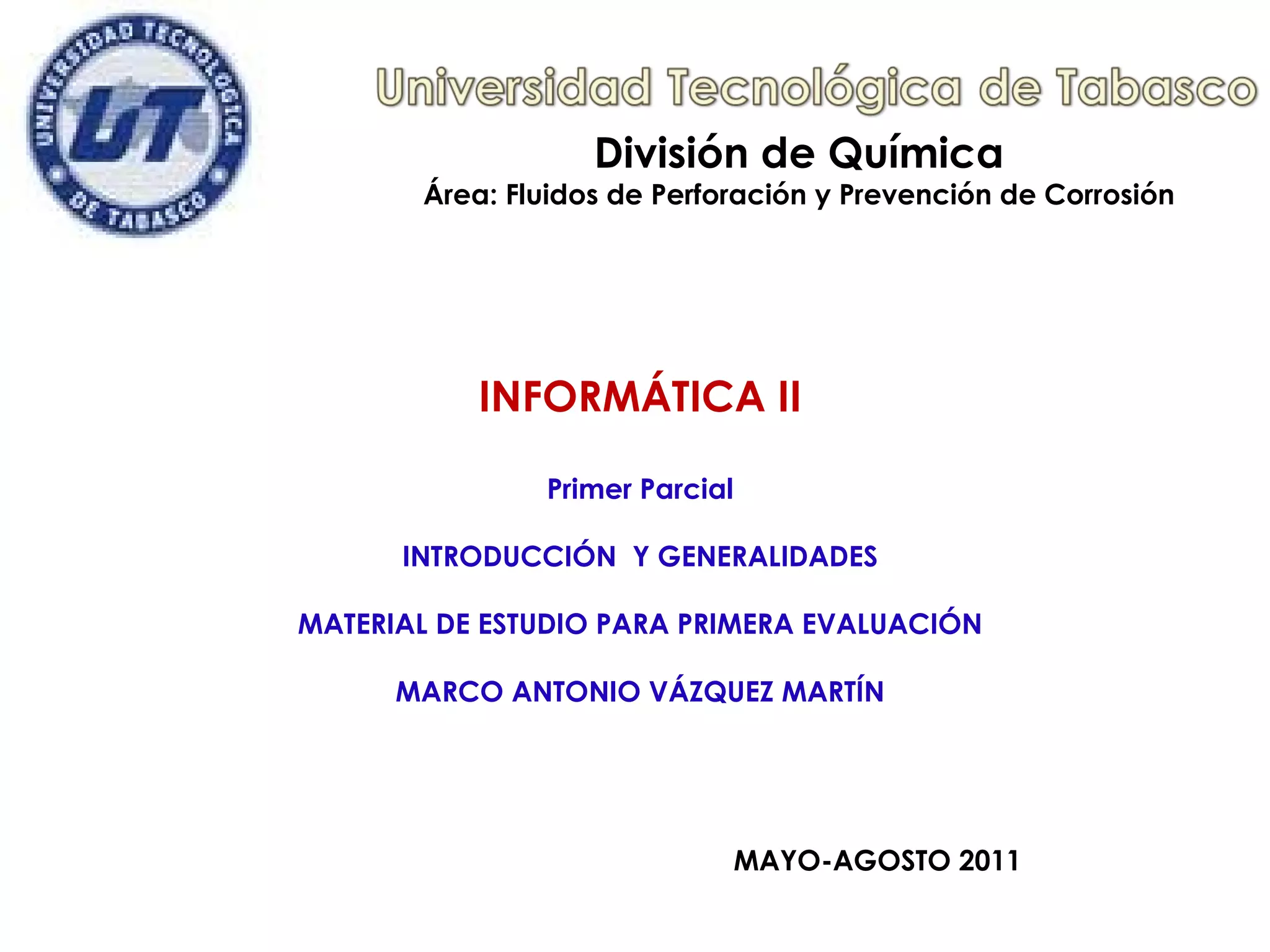 UNIVERSIDAD TECNOLOGICA DE TABASCO
UT

Universidad Tecnológica de Tabasco

División de Química

Área: Fluidos de Perforación y Prevención de Corrosión

INFORMÁTICA II

Primer Parcial

INTRODUCCIÓN Y GENERALIDADES

MATERIAL DE ESTUDIO PARA PRIMERA EVALUACIÓN

MARCO ANTONIO VÁZQUEZ MARTÍN

MAYO-AGOSTO 2011